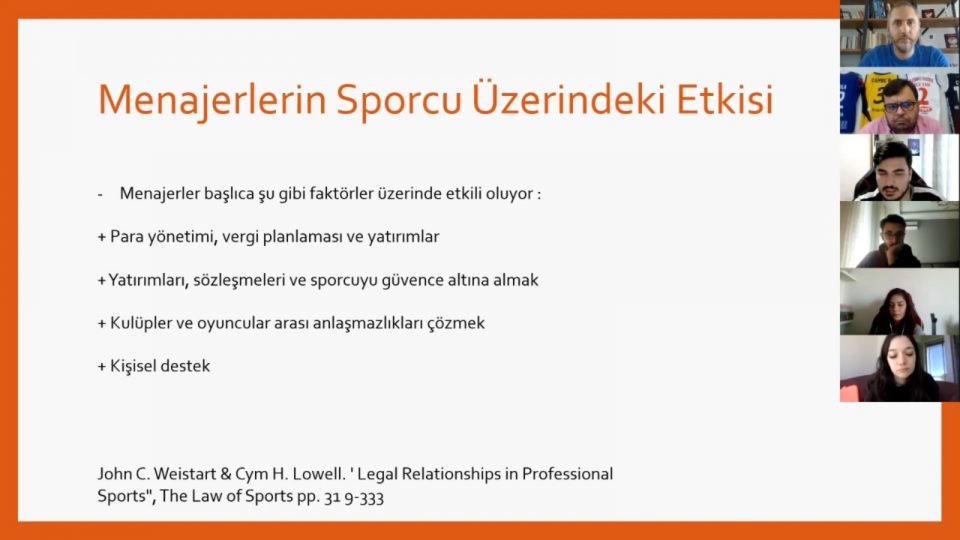 Menajerlerin Sporcu Üzerindeki Etkisi

- Menajerler başlıca şu gibi faktörler üzerinde etkili oluyor :

+ Para yönetimi, vergi planlaması ve yatırımlar

+ Yatırımları, sözleşmeleri ve sporcuyu güvence altına almak

+ Kulüpler ve oyuncular arası anlaşmazlıkları çözmek

+ Kişisel destek

John C. Weistart & Cym H. Lowell. ' Legal Relationships in Professional Sports", The Law of Sports pp. 31 9-333